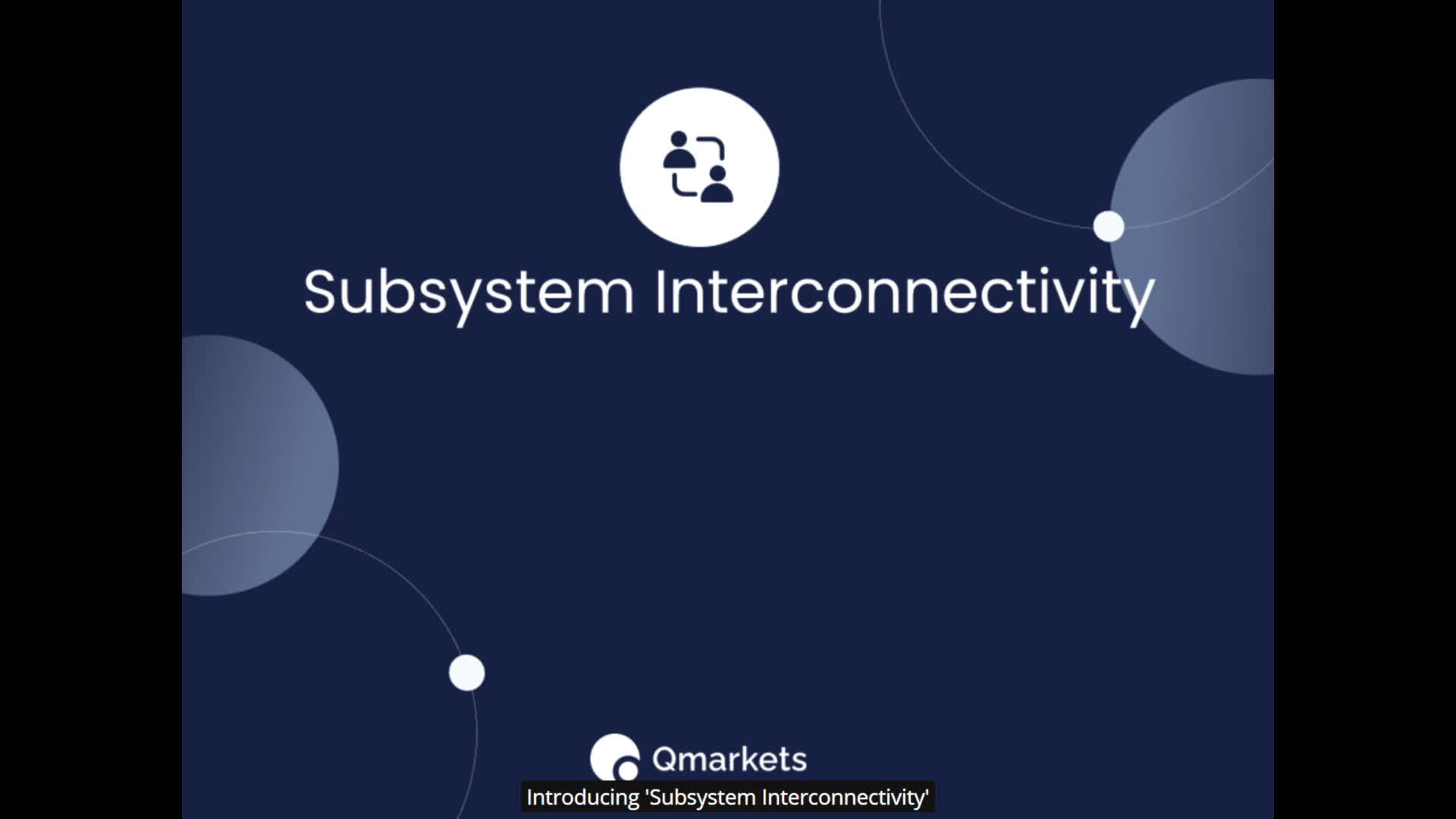 Subsystem Interconnectivity

Qmarkets

Introducing 'Subsystem Interconnectivity'